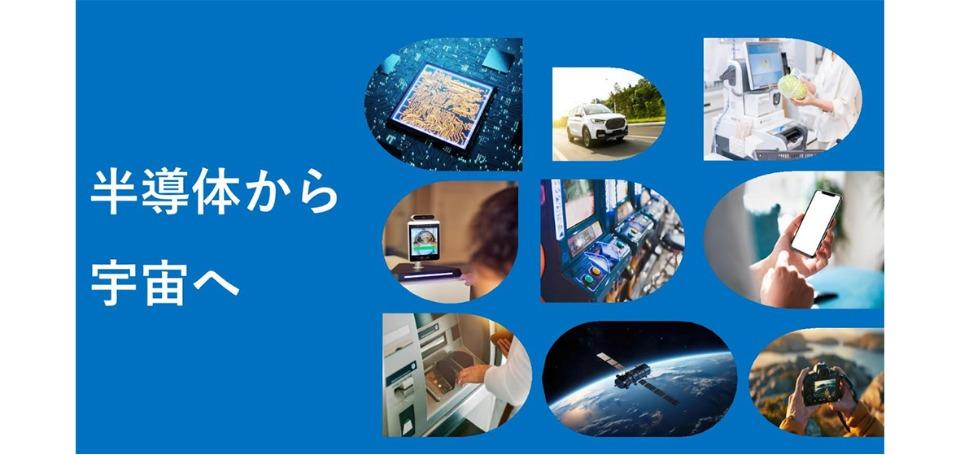 半導体から
宇宙へ